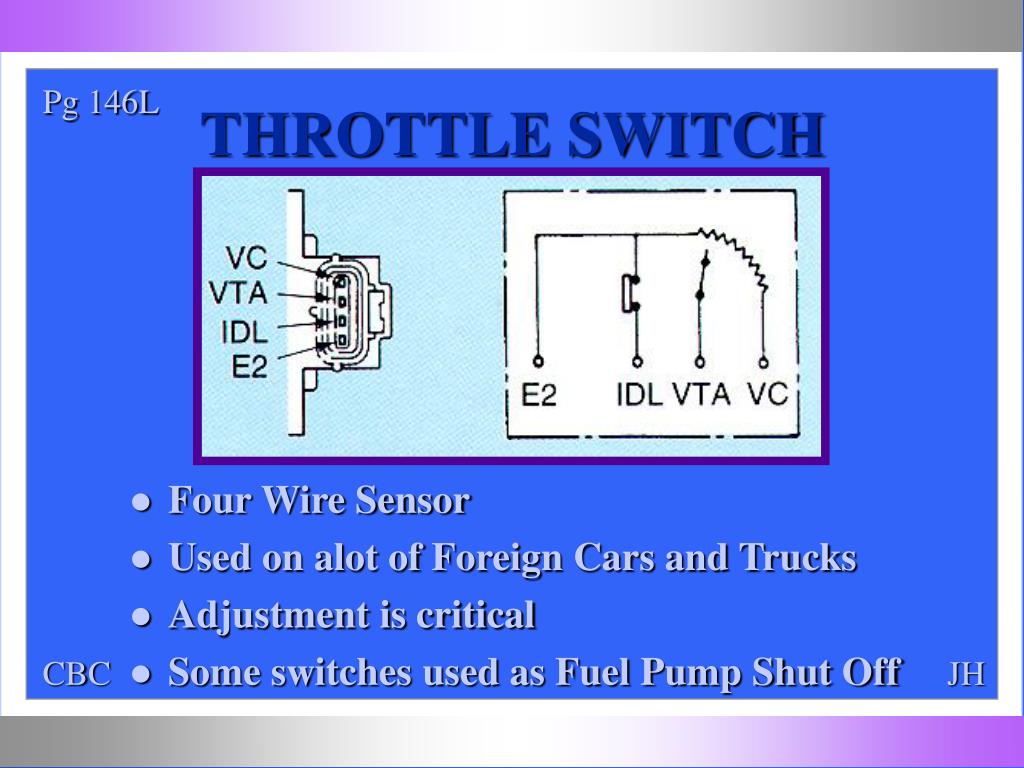 Pg 146L

THROTTLE SWITCH

VC
VTA
IDL
E2

E2 IDL VTA VC

- Four Wire Sensor
- Used on alot of Foreign Cars and Trucks
- Adjustment is critical
- Some switches used as Fuel Pump Shut Off

CBC

JH